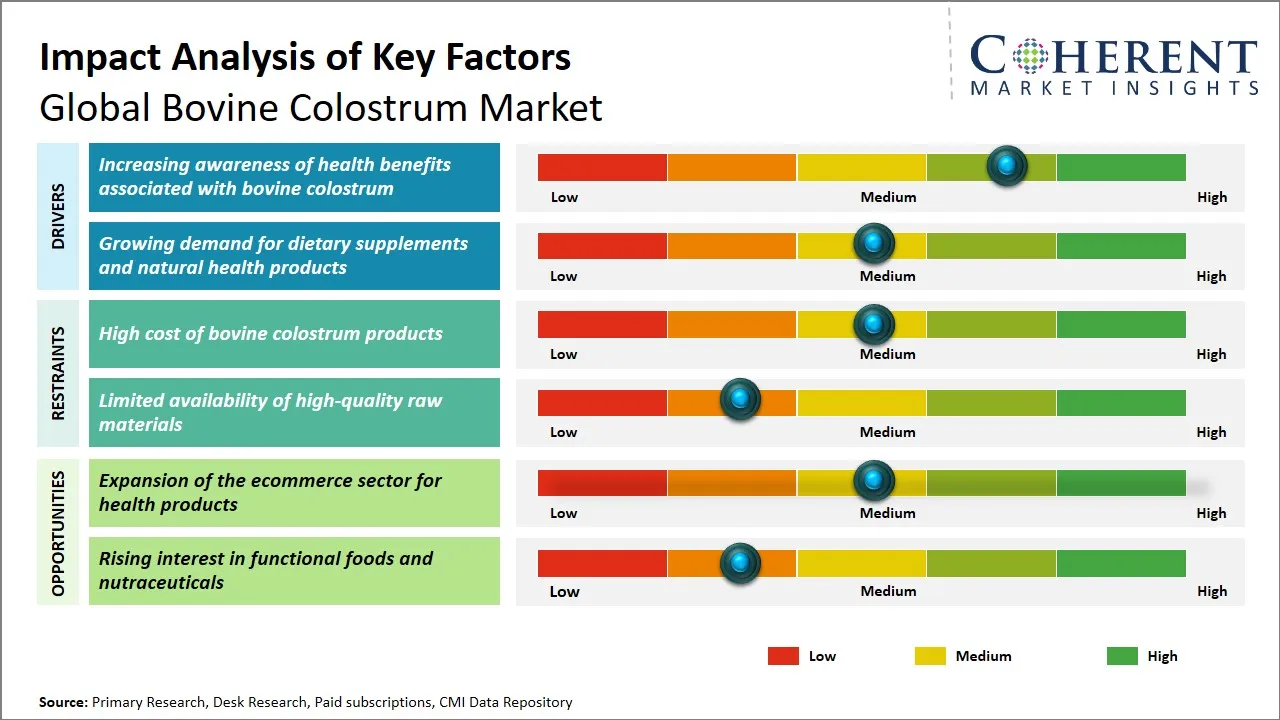 Impact Analysis of Key Factors
Global Bovine Colostrum Market

COHERENT
MARKET INSIGHTS

DRIVERS

Increasing awareness of health benefits associated with bovine colostrum

Low Medium High

Growing demand for dietary supplements and natural health products

Low Medium High

RESTRAINTS

High cost of bovine colostrum products

Low Medium High

Limited availability of high-quality raw materials

Low Medium High

OPPORTUNITIES

Expansion of the ecommerce sector for health products

Low Medium High

Rising interest in functional foods and nutraceuticals

Low Medium High

Low Medium High

Source: Primary Research, Desk Research, Paid subscriptions, CMI Data Repository